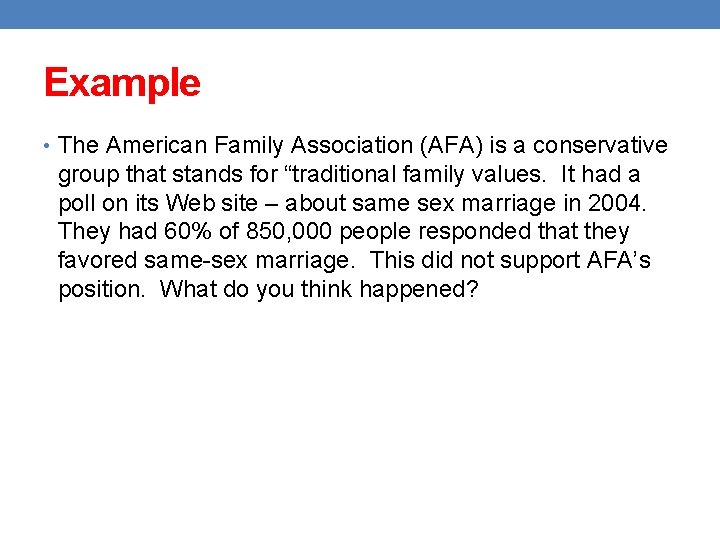 Example

• The American Family Association (AFA) is a conservative group that stands for “traditional family values. It had a poll on its Web site – about same sex marriage in 2004. They had 60% of 850,000 people responded that they favored same-sex marriage. This did not support AFA’s position. What do you think happened?